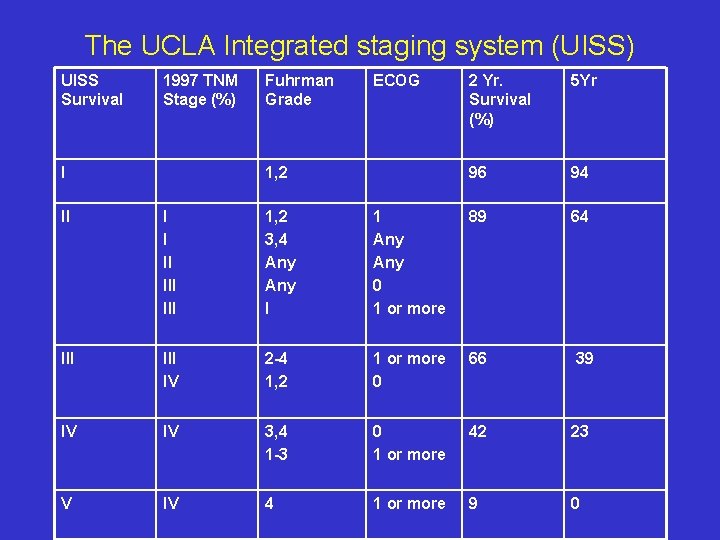 The UCLA Integrated staging system (UISS)

| UISS Survival | 1997 TNM Stage (%) | Fuhrman Grade | ECOG | 2 Yr. Survival (%) | 5Yr |
|---|---|---|---|---|---|
| I | | 1,2 | | 96 | 94 |
| II | I<br>I<br>II<br>III<br>III | 1,2<br>3,4<br>Any<br>Any<br>I | 1<br>Any<br>Any<br>0<br>1 or more | 89 | 64 |
| III | III<br>IV | 2-4<br>1,2 | 1 or more<br>0 | 66 | 39 |
| IV | IV | 3,4<br>1-3 | 0<br>1 or more | 42 | 23 |
| V | IV | 4 | 1 or more | 9 | 0 |